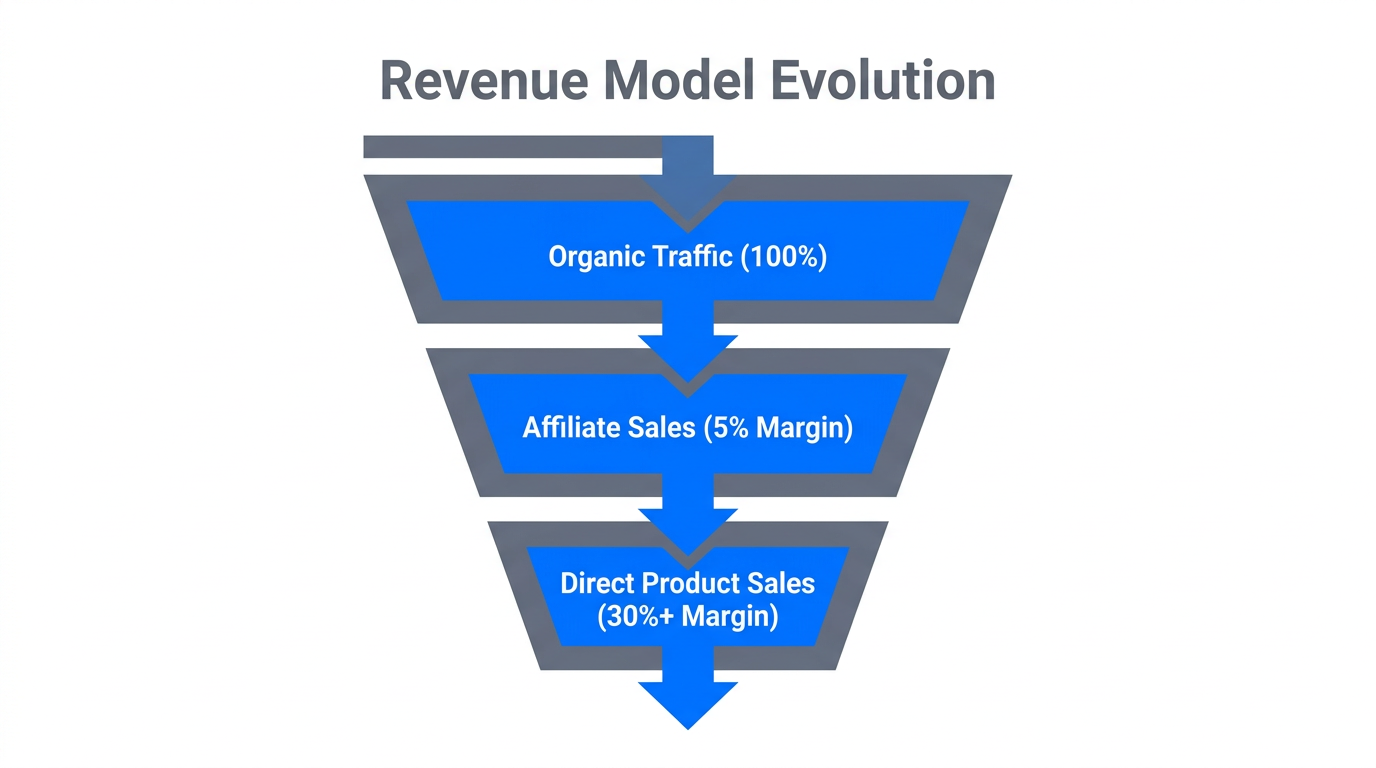 Revenue Model Evolution

Organic Traffic (100%)

Affiliate Sales (5% Margin)

Direct Product Sales (30%+ Margin)